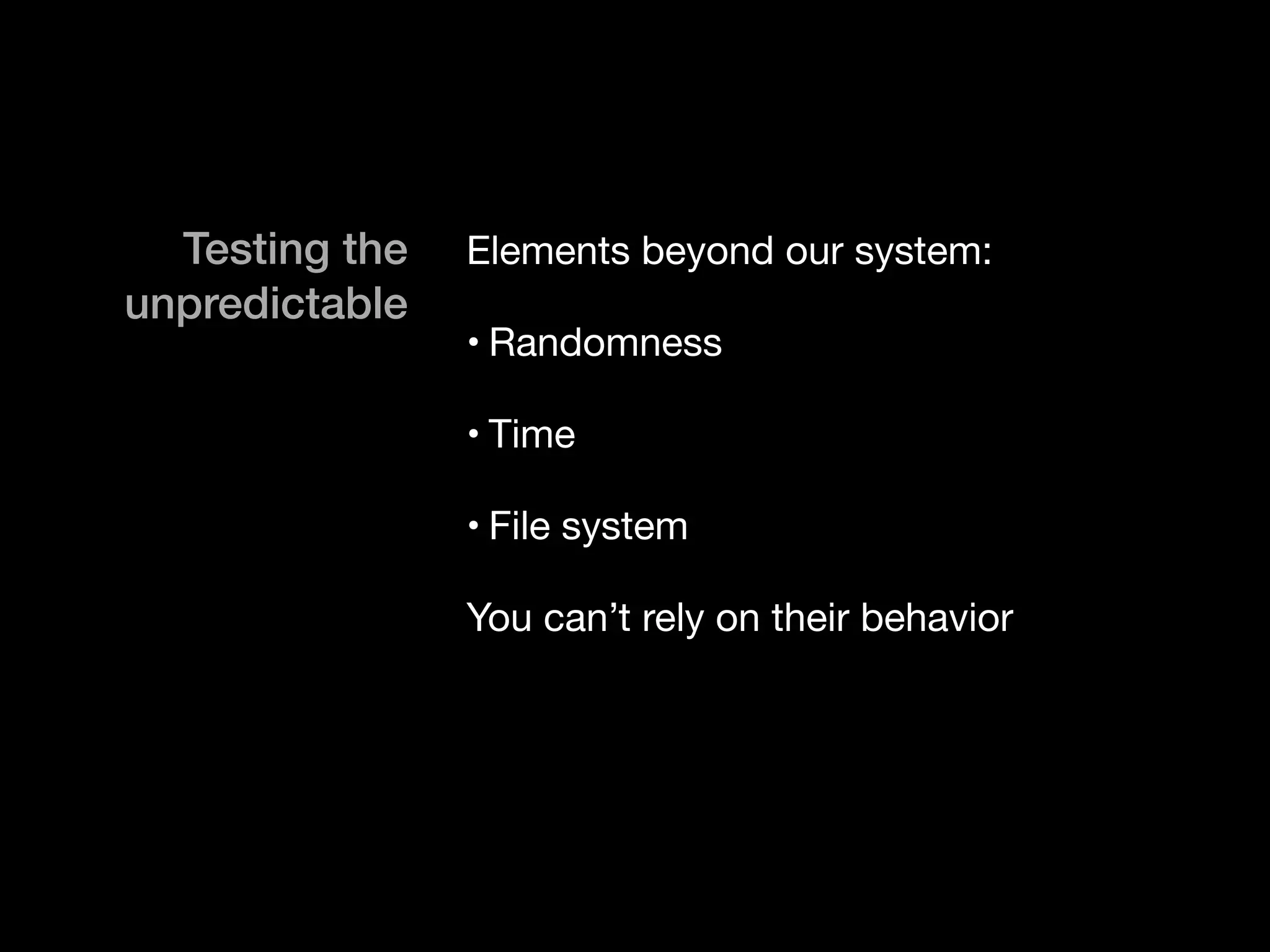 Testing the unpredictable

Elements beyond our system:

• Randomness

• Time

• File system

You can’t rely on their behavior